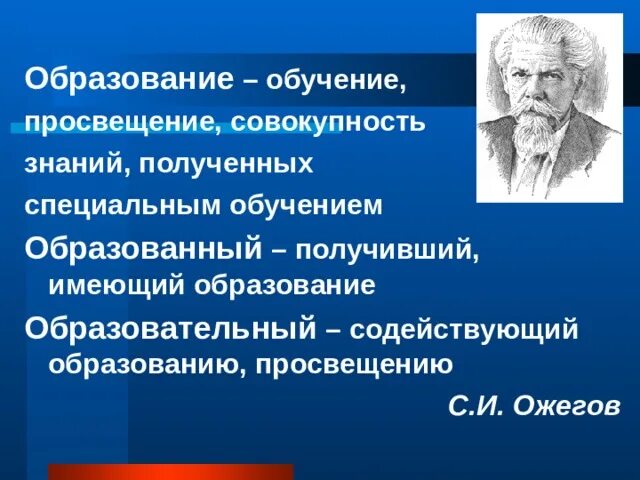 Образование – обучение, просвещение, совокупность знаний, полученных специальным обучением

Образованный – получивший, имеющий образование

Образовательный – содействующий образованию, просвещению

С.И. Ожегов